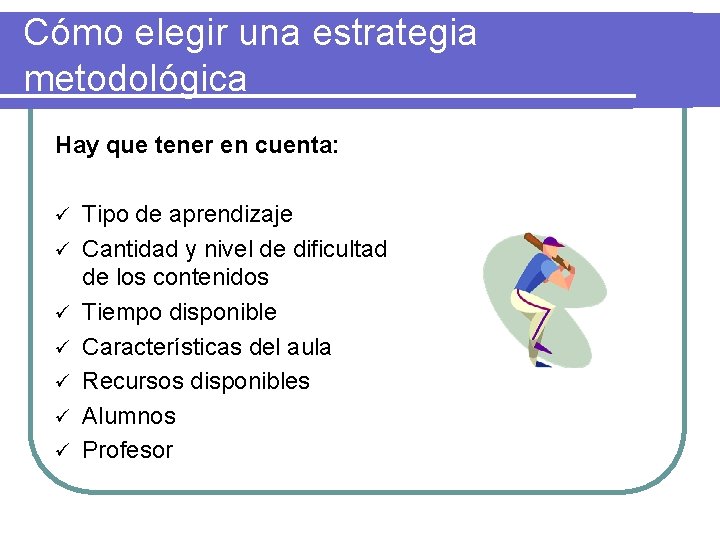 Cómo elegir una estrategia metodológica

Hay que tener en cuenta:

✓ Tipo de aprendizaje
✓ Cantidad y nivel de dificultad de los contenidos
✓ Tiempo disponible
✓ Características del aula
✓ Recursos disponibles
✓ Alumnos
✓ Profesor